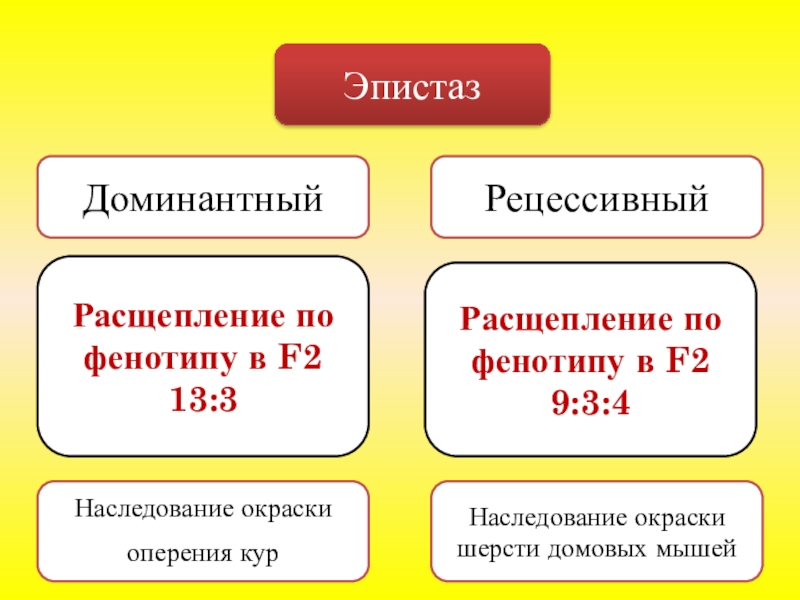 Эпистаз

Доминантный

Расщепление по фенотипу в F2 13:3

Наследование окраски оперения кур

Рецессивный

Расщепление по фенотипу в F2 9:3:4

Наследование окраски шерсти домовых мышей